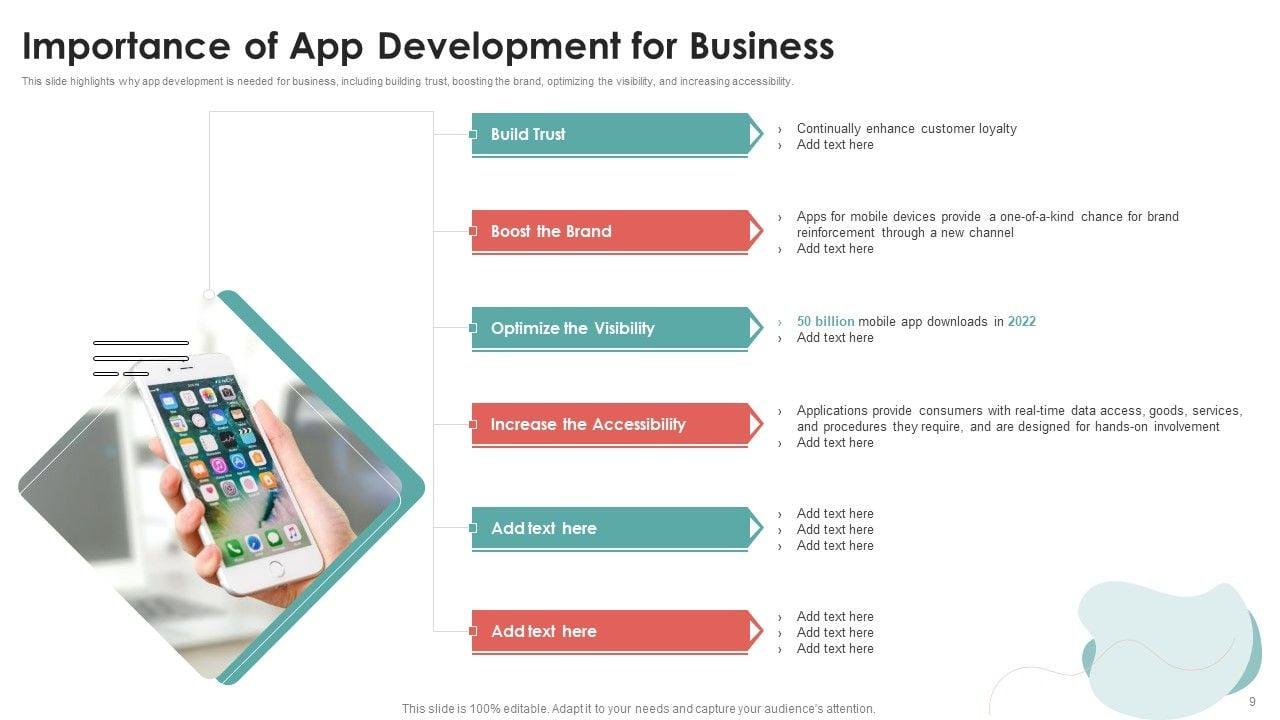 Importance of App Development for Business

This slide highlights why app development is needed for business, including building trust, boosting the brand, optimizing the visibility, and increasing accessibility.

Build Trust

› Continually enhance customer loyalty
› Add text here

Boost the Brand

› Apps for mobile devices provide a one-of-a-kind chance for brand reinforcement through a new channel
› Add text here

Optimize the Visibility

› 50 billion mobile app downloads in 2022
› Add text here

Increase the Accessibility

› Applications provide consumers with real-time data access, goods, services, and procedures they require, and are designed for hands-on involvement
› Add text here

Add text here

› Add text here
› Add text here
› Add text here

Add text here

› Add text here
› Add text here
› Add text here

This slide is 100% editable. Adapt it to your needs and capture your audience's attention.

9